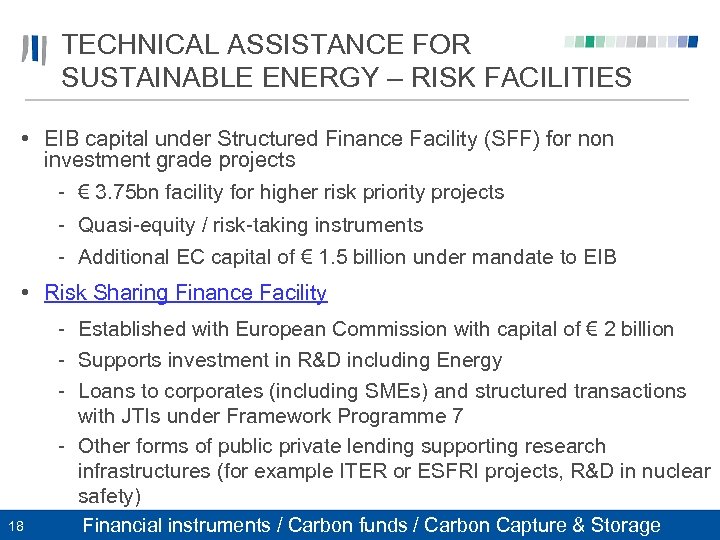 TECHNICAL ASSISTANCE FOR SUSTAINABLE ENERGY – RISK FACILITIES

• EIB capital under Structured Finance Facility (SFF) for non investment grade projects

- € 3.75bn facility for higher risk priority projects
- Quasi-equity / risk-taking instruments
- Additional EC capital of € 1.5 billion under mandate to EIB

• Risk Sharing Finance Facility

- Established with European Commission with capital of € 2 billion
- Supports investment in R&D including Energy
- Loans to corporates (including SMEs) and structured transactions with JTIs under Framework Programme 7
- Other forms of public private lending supporting research infrastructures (for example ITER or ESFRI projects, R&D in nuclear safety)

18 Financial instruments / Carbon funds / Carbon Capture & Storage